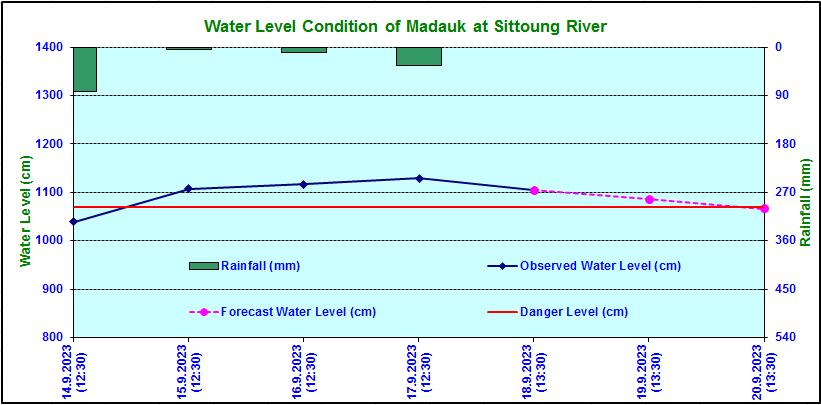 Water Level Condition of Madauk at Sittoung River

Water Level (cm)

1400
1300
1200
1100
1000
900
800

Rainfall (mm)

0
90
180
270
360
450
540

Rainfall (mm)
Observed Water Level (cm)
Forecast Water Level (cm)
Danger Level (cm)

14.9.2023 (12:30)
15.9.2023 (12:30)
16.9.2023 (12:30)
17.9.2023 (12:30)
18.9.2023 (13:30)
19.9.2023 (13:30)
20.9.2023 (13:30)